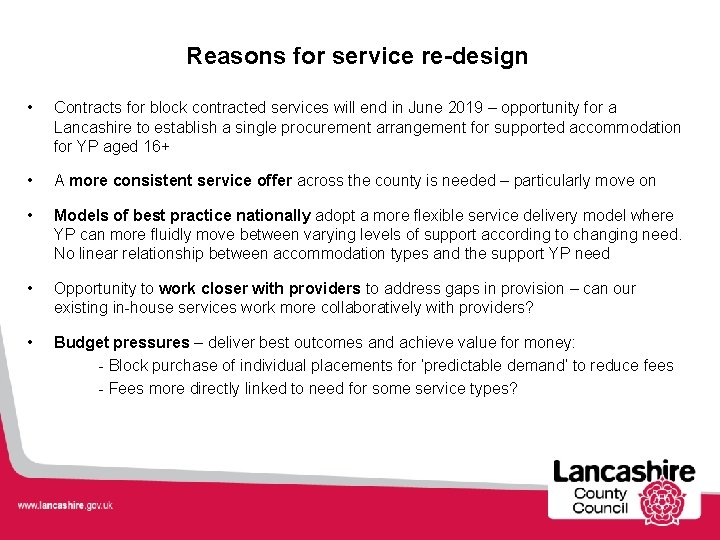 Reasons for service re-design

• Contracts for block contracted services will end in June 2019 – opportunity for a Lancashire to establish a single procurement arrangement for supported accommodation for YP aged 16+

• A more consistent service offer across the county is needed – particularly move on

• Models of best practice nationally adopt a more flexible service delivery model where YP can more fluidly move between varying levels of support according to changing need. No linear relationship between accommodation types and the support YP need

• Opportunity to work closer with providers to address gaps in provision – can our existing in-house services work more collaboratively with providers?

• Budget pressures – deliver best outcomes and achieve value for money:
- Block purchase of individual placements for 'predictable demand' to reduce fees
- Fees more directly linked to need for some service types?

www.lancashire.gov.uk

Lancashire County Council